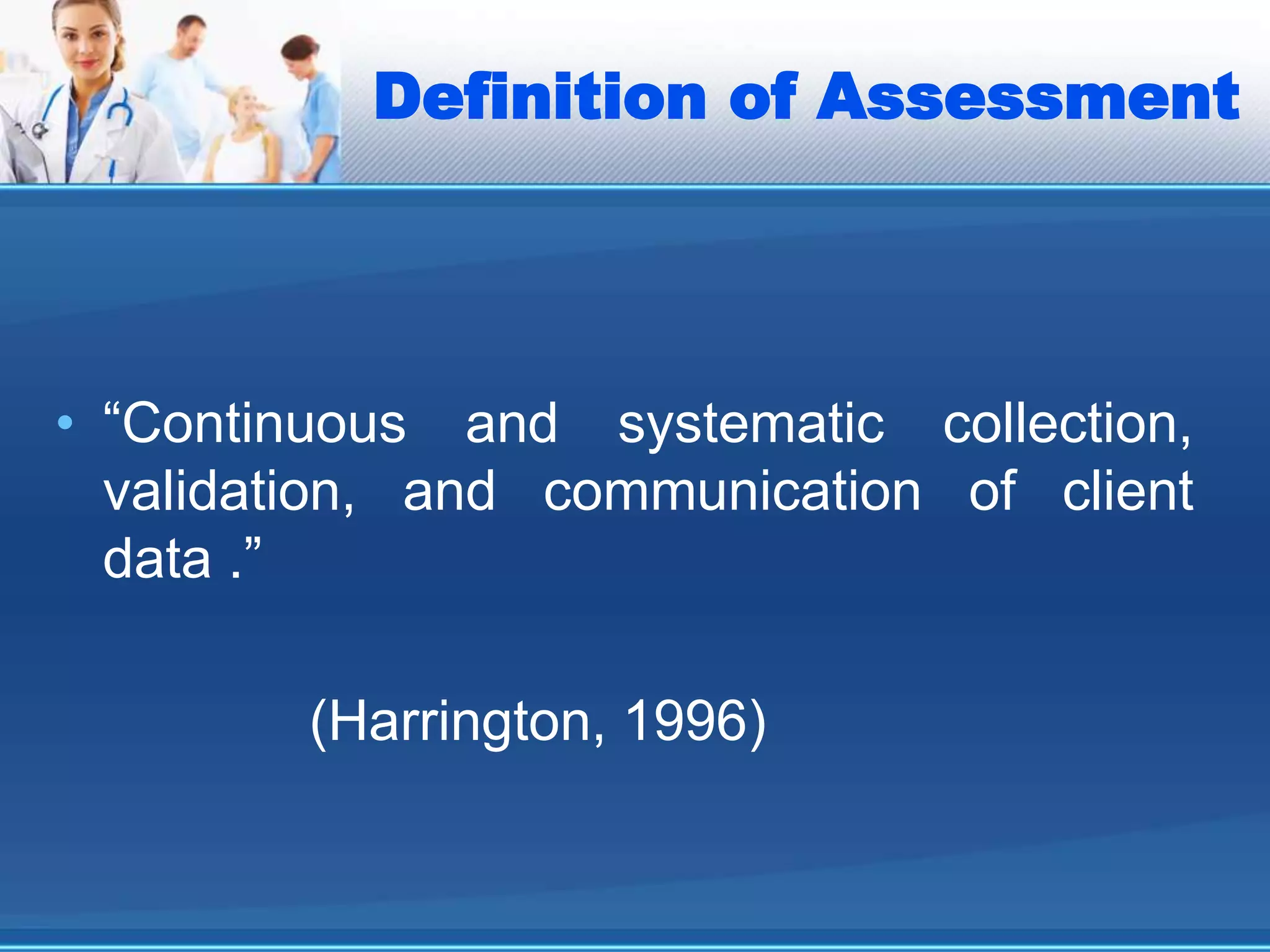 Definition of Assessment

• “Continuous and systematic collection, validation, and communication of client data .”

(Harrington, 1996)